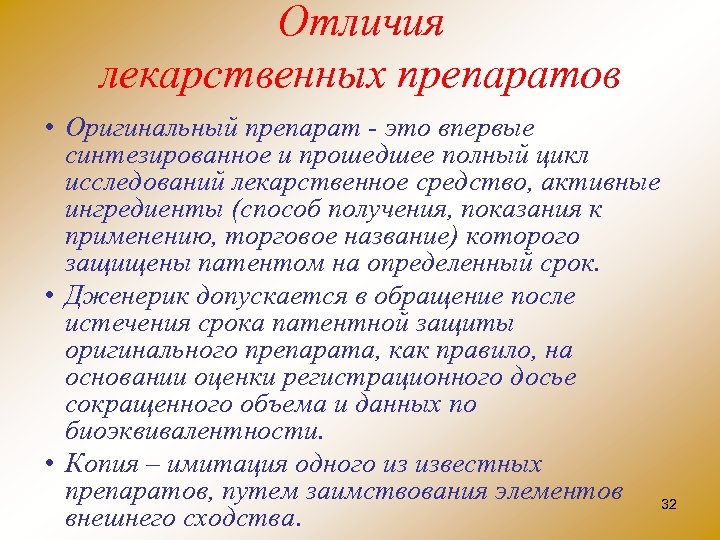 Отличия лекарственных препаратов

• Оригинальный препарат - это впервые синтезированное и прошедшее полный цикл исследований лекарственное средство, активные ингредиенты (способ получения, показания к применению, торговое название) которого защищены патентом на определенный срок.

• Дженерик допускается в обращение после истечения срока патентной защиты оригинального препарата, как правило, на основании оценки регистрационного досье сокращенного объема и данных по биоэквивалентности.

• Копия – имитация одного из известных препаратов, путем заимствования элементов внешнего сходства.

32